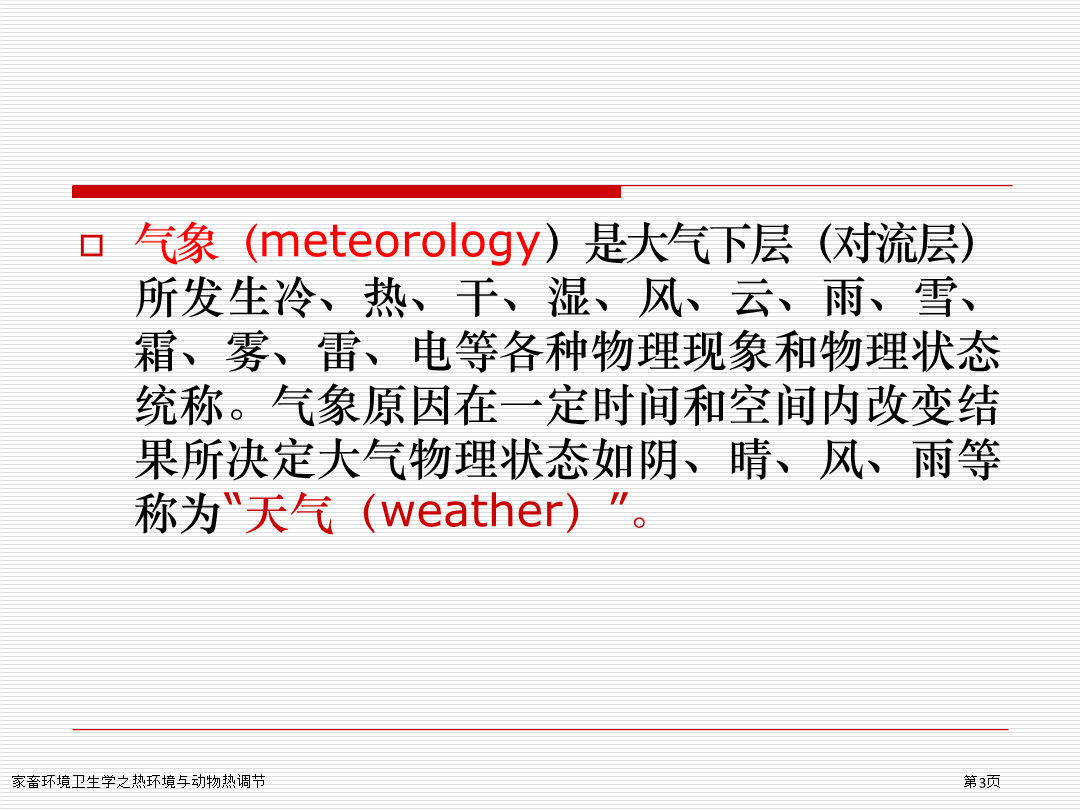 气象（meteorology）是大气下层（对流层）所发生冷、热、干、湿、风、云、雨、雪、霜、雾、雷、电等各种物理现象和物理状态统称。气象原因在一定时间和空间内改变结果所决定大气物理状态如阴、晴、风、雨等称为“天气（weather）”。

家畜环境卫生学之热环境与动物热调节

第3页